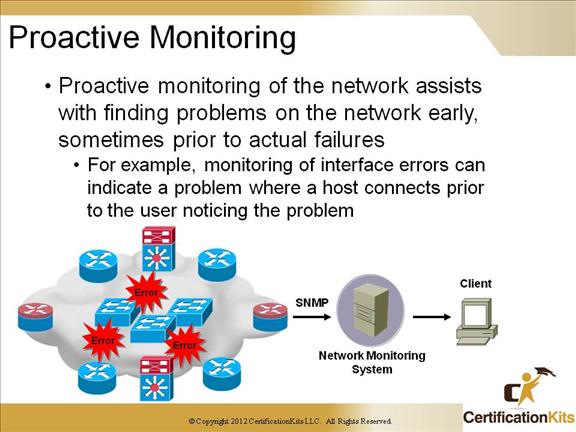 Proactive Monitoring

• Proactive monitoring of the network assists with finding problems on the network early, sometimes prior to actual failures

• For example, monitoring of interface errors can indicate a problem where a host connects prior to the user noticing the problem

Error

Error

Error

SNMP

Network Monitoring System

Client

© Copyright 2012 CertificationKits LLC. All Rights Reserved.

CertificationKits